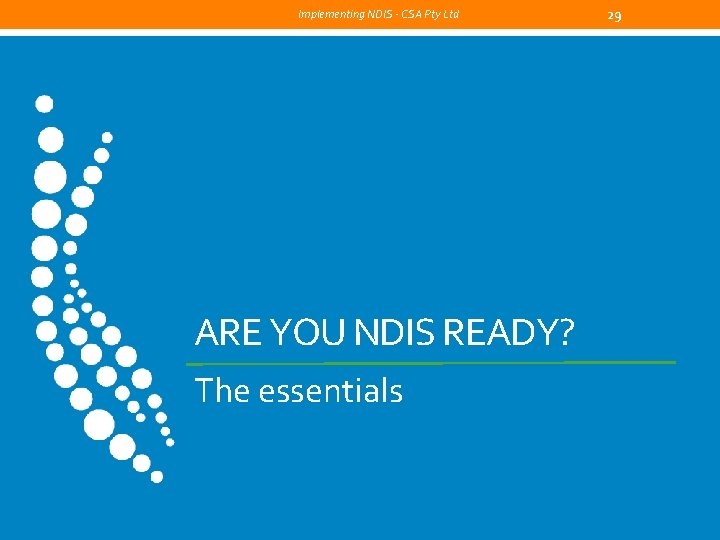 Implementing NDIS - CSA Pty Ltd

29

ARE YOU NDIS READY?

The essentials